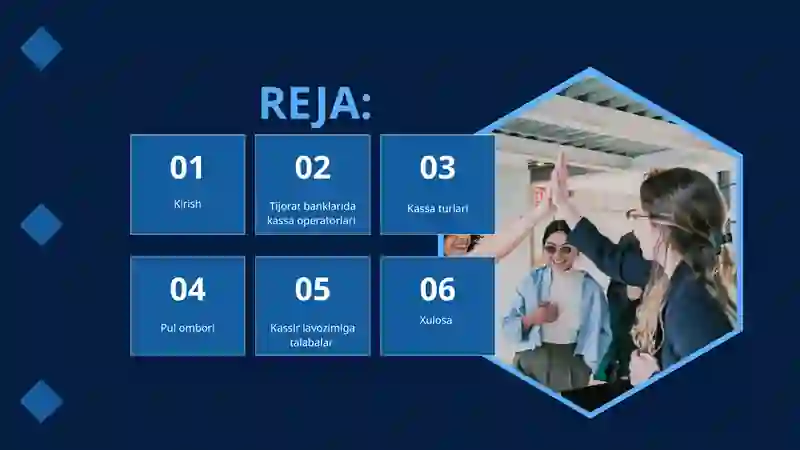 REJA:

01
Kirish

02
Tijorat banklarida kassa operatorlari

03
Kassa turlari

04
Pul ombori

05
Kassir lavozimiga talabalar

06
Xulosa